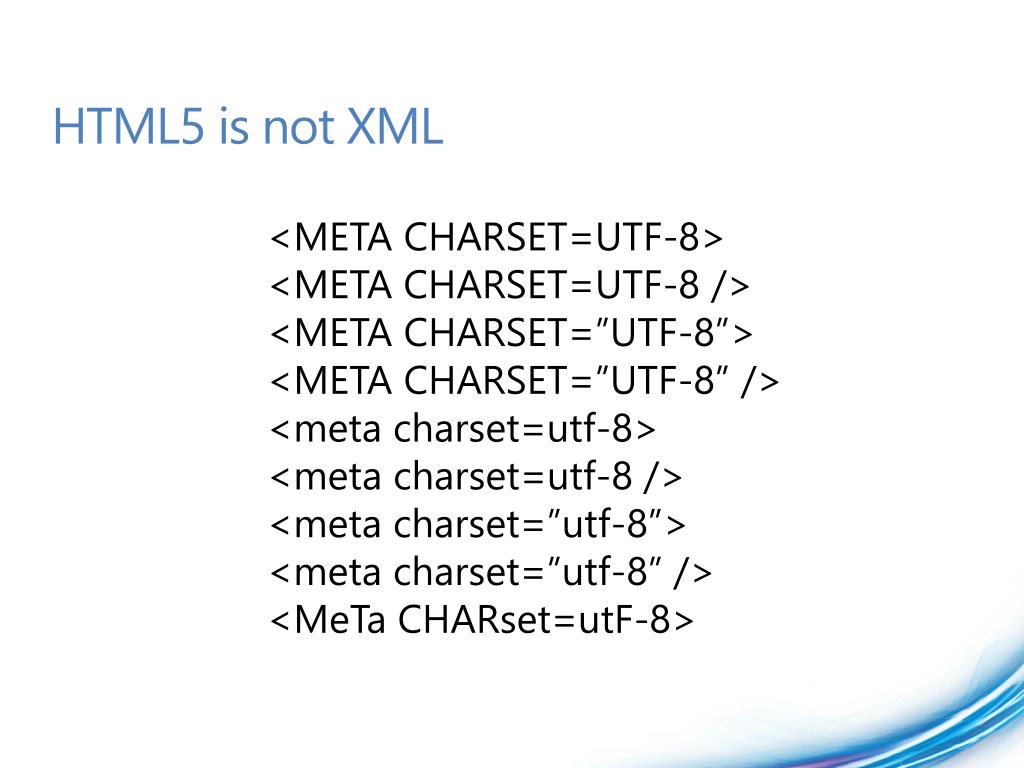 HTML5 is not XML

<META CHARSET=UTF-8>
<META CHARSET=UTF-8 />
<META CHARSET=”UTF-8”>
<META CHARSET=”UTF-8” />
<meta charset=utf-8>
<meta charset=utf-8 />
<meta charset=”utf-8”>
<meta charset=”utf-8” />
<MeTa CHARset=utF-8>